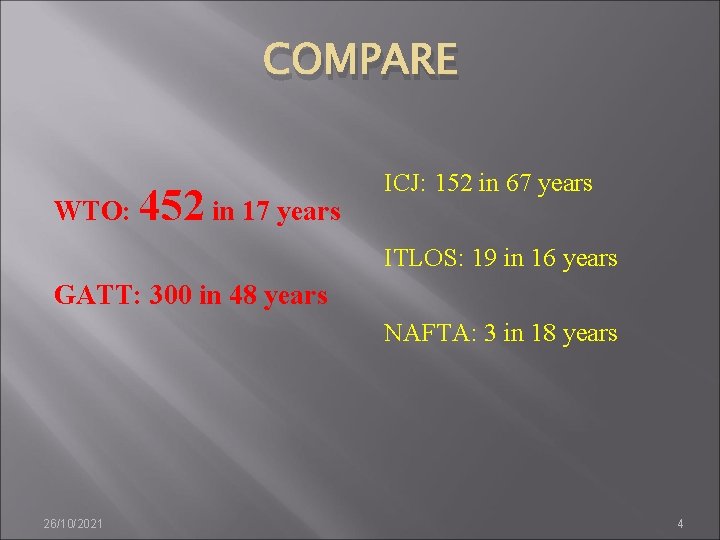 COMPARE

WTO: 452 in 17 years

GATT: 300 in 48 years

ICJ: 152 in 67 years

ITLOS: 19 in 16 years

NAFTA: 3 in 18 years

26/10/2021

4